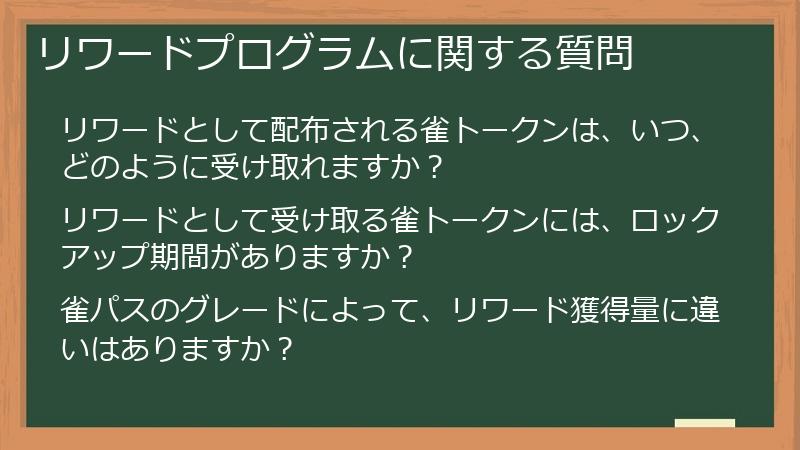 リワードプログラムに関する質問

リワードとして配布される雀トークンは、いつ、どのように受け取れますか？

リワードとして受け取る雀トークンには、ロックアップ期間がありますか？

雀パスのグレードによって、リワード獲得量に違いはありますか？